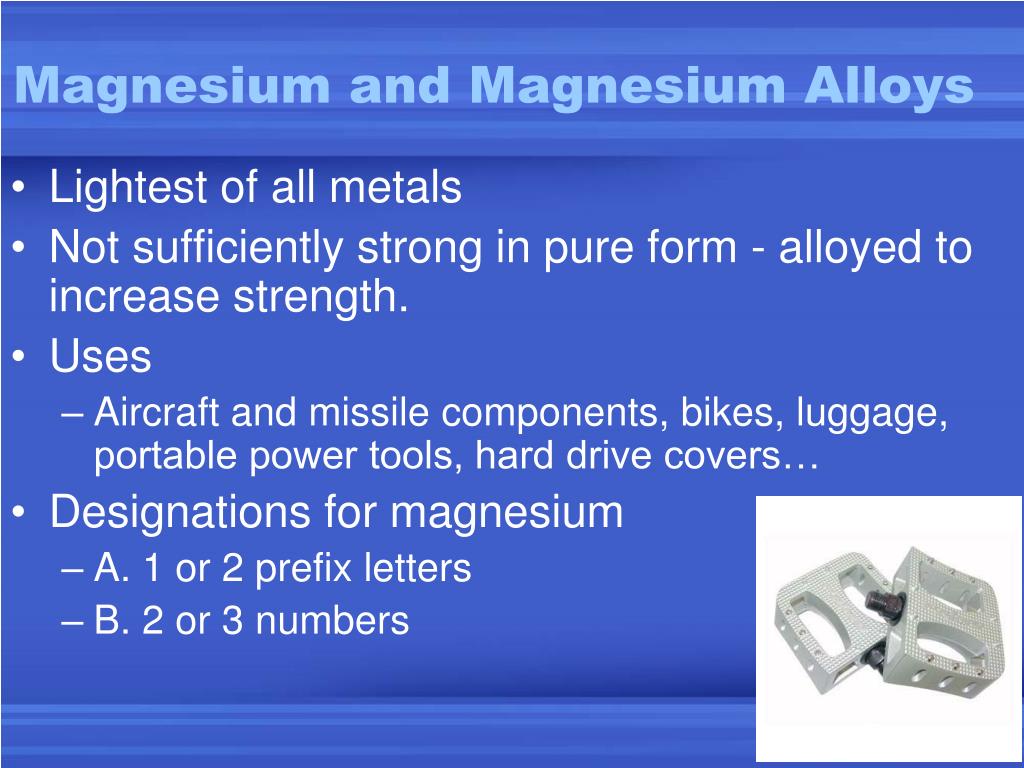 Magnesium and Magnesium Alloys

• Lightest of all metals
• Not sufficiently strong in pure form - alloyed to increase strength.
• Uses
– Aircraft and missile components, bikes, luggage, portable power tools, hard drive covers…
• Designations for magnesium
– A. 1 or 2 prefix letters
– B. 2 or 3 numbers